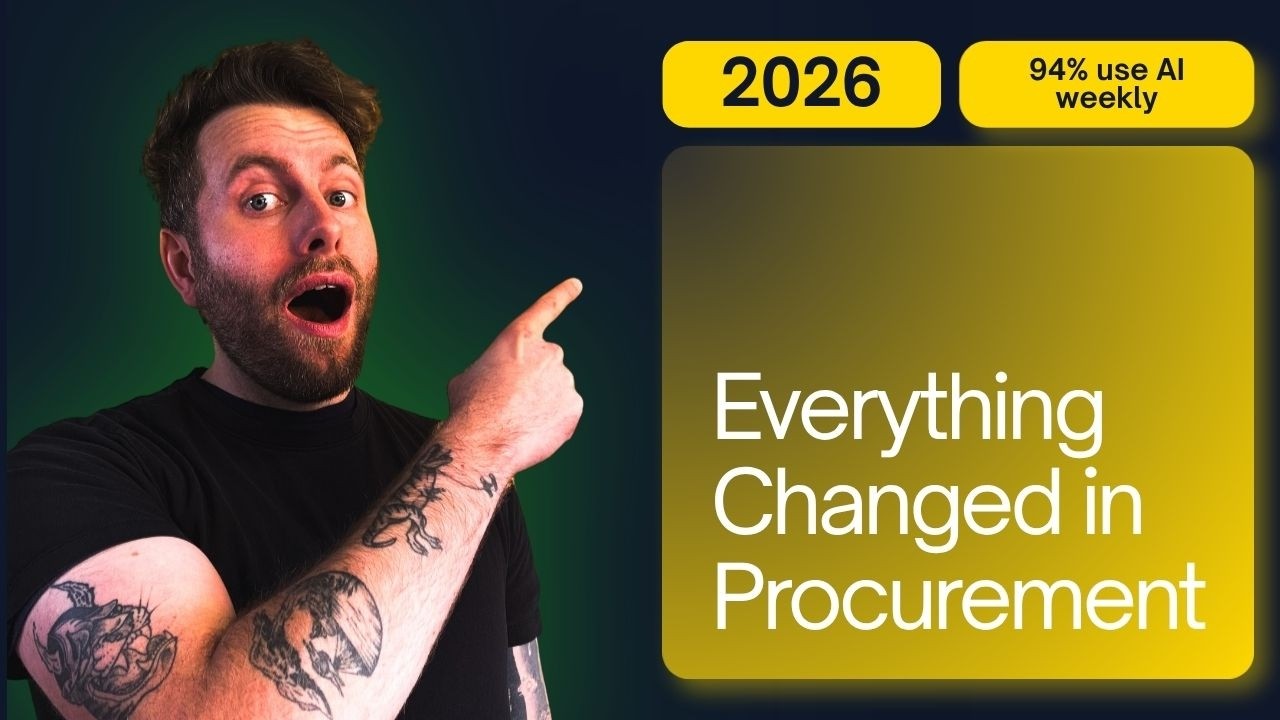 2026

94% use AI weekly

Everything Changed in Procurement